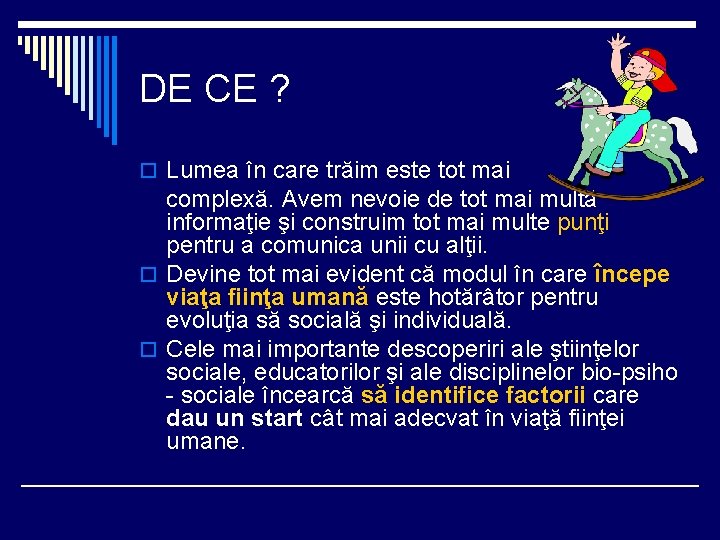 DE CE ?

Lumea în care trăim este tot mai complexă. Avem nevoie de tot mai multă informaţie şi construim tot mai multe punţi pentru a comunica unii cu alţii.

Devine tot mai evident că modul în care începe viaţa fiinţa umană este hotărâtor pentru evoluţia să socială şi individuală.

Cele mai importante descoperiri ale ştiinţelor sociale, educatorilor şi ale disciplinelor bio-psiho - sociale încearcă să identifice factorii care dau un start cât mai adecvat în viaţă fiinţei umane.